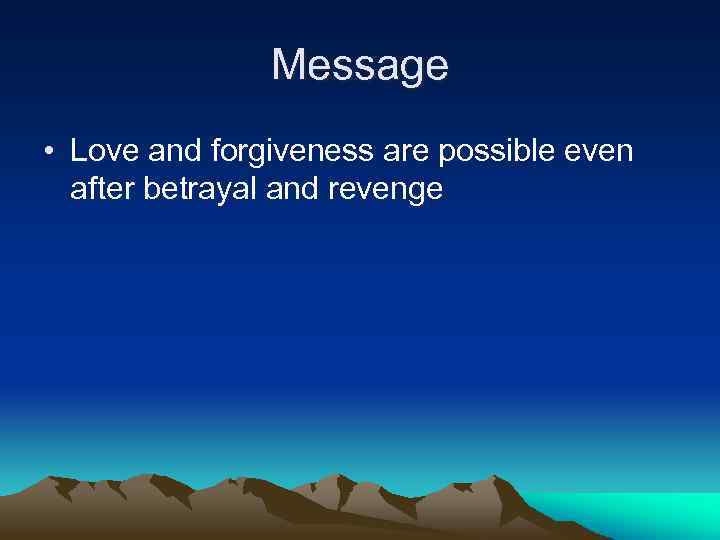 Message

• Love and forgiveness are possible even after betrayal and revenge